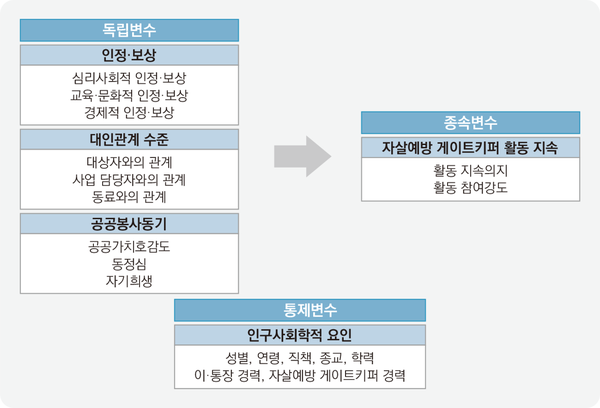 독립변수

인정·보상

심리사회적 인정·보상
교육·문화적 인정·보상
경제적 인정·보상

대인관계 수준

대상자와의 관계
사업 담당자와의 관계
동료와의 관계

공공봉사동기

공공가치호감도
동정심
자기희생

종속변수

자살예방 게이트키퍼 활동 지속

활동 지속의지
활동 참여강도

통제변수

인구사회학적 요인

성별, 연령, 직책, 종교, 학력
이·통장 경력, 자살예방 게이트키퍼 경력